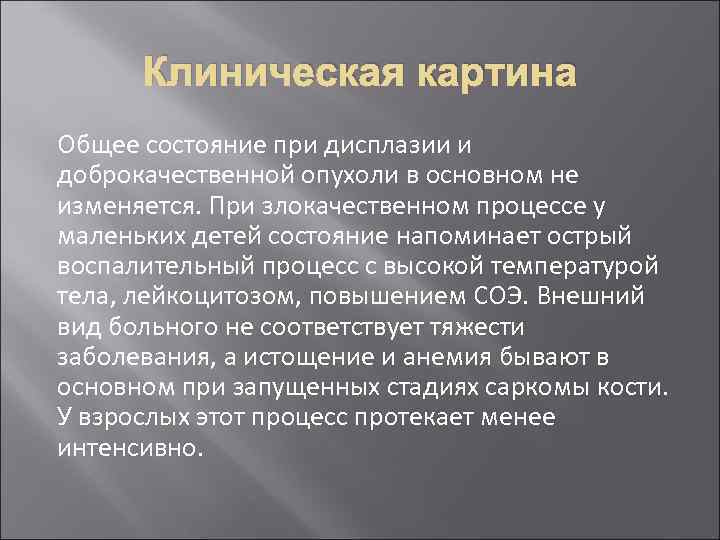 Клиническая картина

Общее состояние при дисплазии и доброкачественной опухоли в основном не изменяется. При злокачественном процессе у маленьких детей состояние напоминает острый воспалительный процесс с высокой температурой тела, лейкоцитозом, повышением СОЭ. Внешний вид больного не соответствует тяжести заболевания, а истощение и анемия бывают в основном при запущенных стадиях саркомы кости. У взрослых этот процесс протекает менее интенсивно.